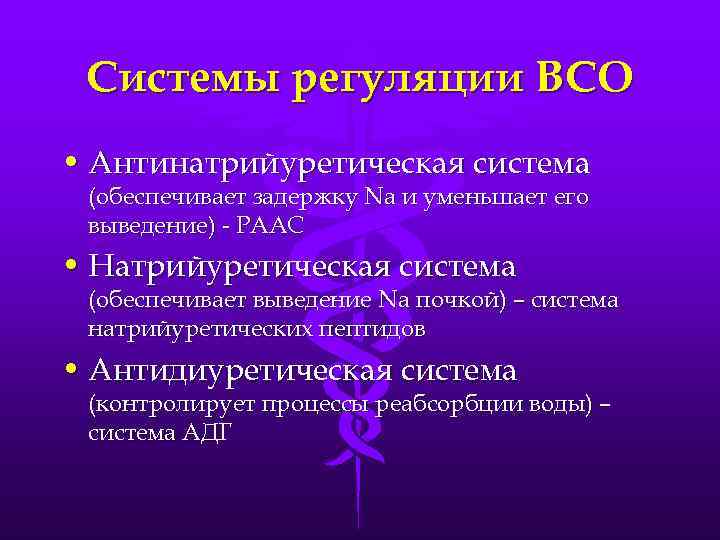 Системы регуляции ВСО

• Антинатрийуретическая система (обеспечивает задержку Na и уменьшает его выведение) - РААС

• Натрийуретическая система (обеспечивает выведение Na почкой) – система натрийуретических пептидов

• Антидиуретическая система (контролирует процессы реабсорбции воды) – система АДГ